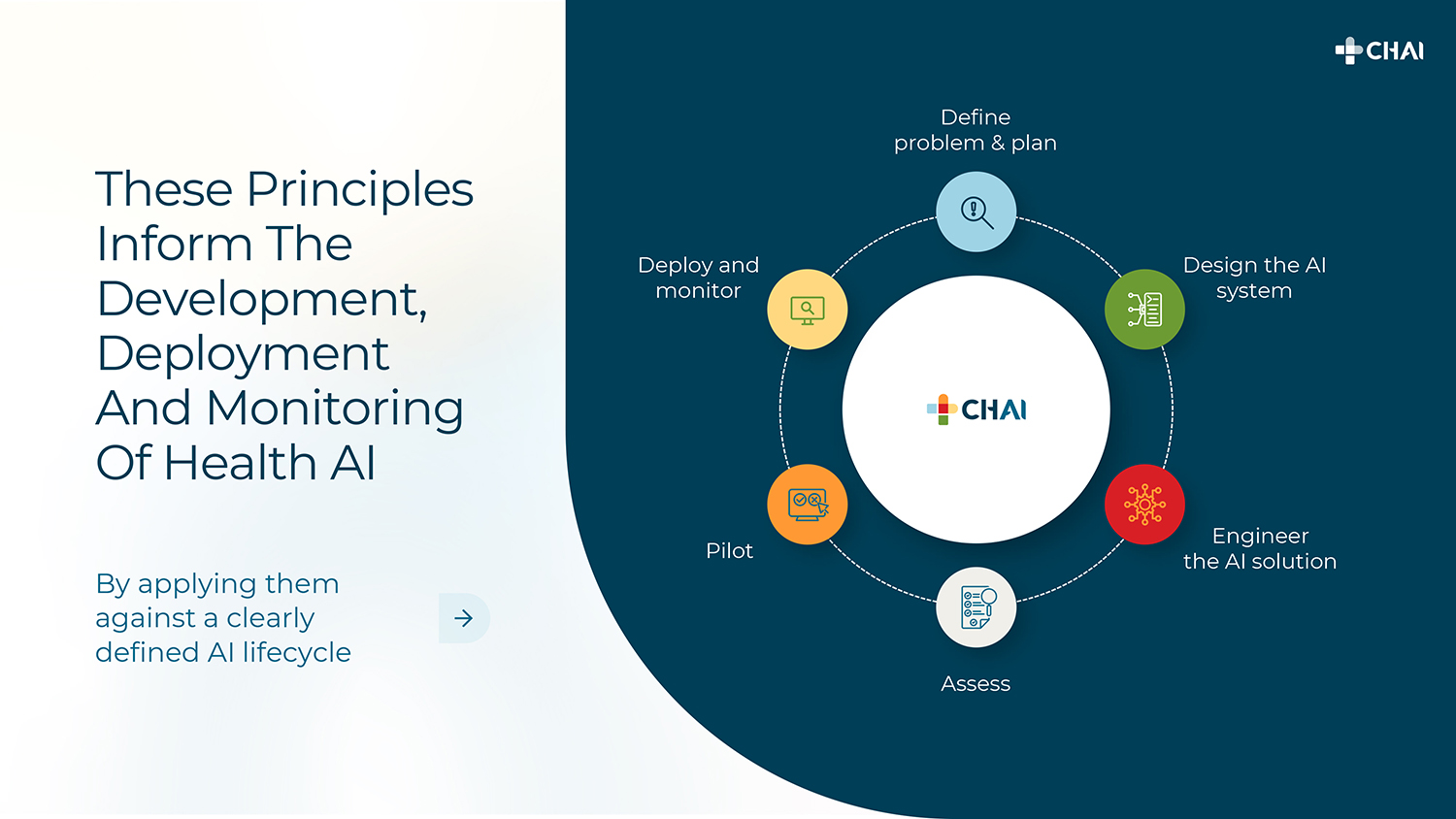 These Principles Inform The Development, Deployment And Monitoring Of Health AI

By applying them against a clearly defined AI lifecycle

CHAI

Define problem & plan

Design the AI system

Engineer the AI solution

Assess

Pilot

Deploy and monitor

CHAI